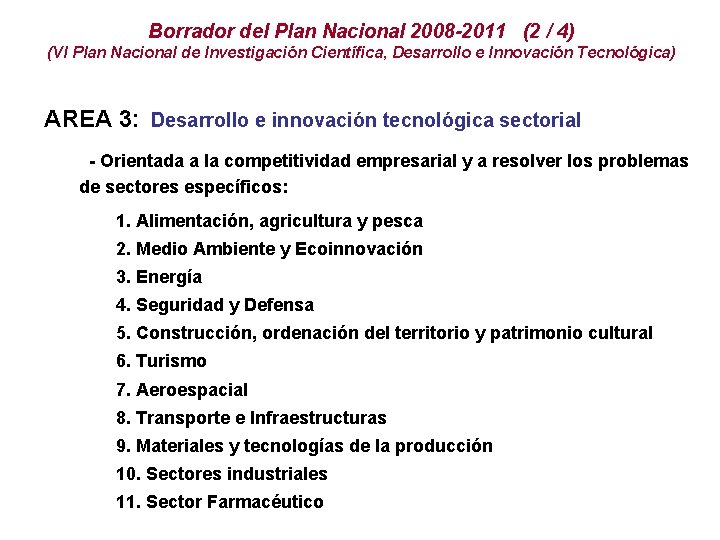 Borrador del Plan Nacional 2008-2011 (2 / 4)
(VI Plan Nacional de Investigación Científica, Desarrollo e Innovación Tecnológica)

AREA 3: Desarrollo e innovación tecnológica sectorial

- Orientada a la competitividad empresarial y a resolver los problemas de sectores específicos:

1. Alimentación, agricultura y pesca
2. Medio Ambiente y Ecoinnovación
3. Energía
4. Seguridad y Defensa
5. Construcción, ordenación del territorio y patrimonio cultural
6. Turismo
7. Aeroespacial
8. Transporte e Infraestructuras
9. Materiales y tecnologías de la producción
10. Sectores industriales
11. Sector Farmacéutico